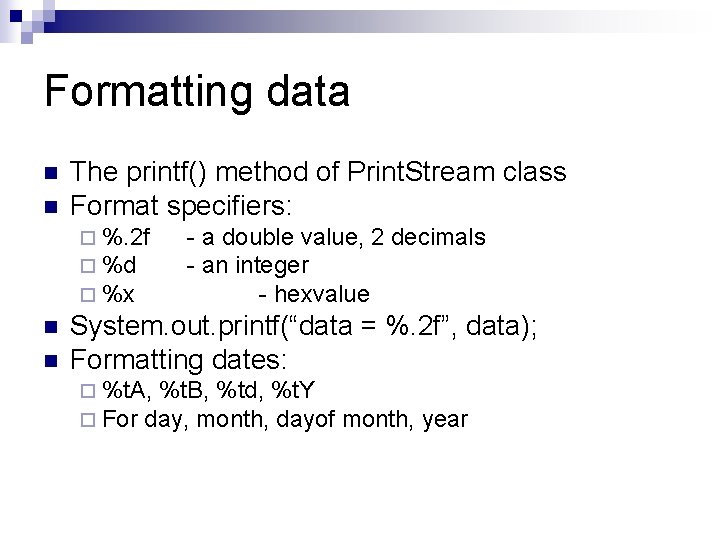 Formatting data

The printf() method of PrintStream class

Format specifiers:

%.2f - a double value, 2 decimals

%d - an integer

%x - hexvalue

System.out.printf(“data = %.2f”, data);

Formatting dates:

%tA, %tB, %td, %tY

For day, month, dayof month, year